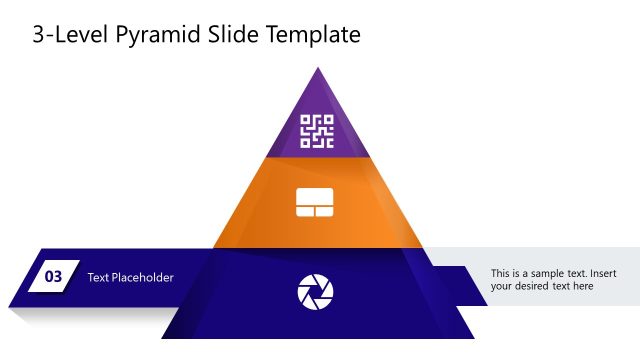 3-Level Pyramid Slide Template

03

Text Placeholder

This is a sample text. Insert your desired text here